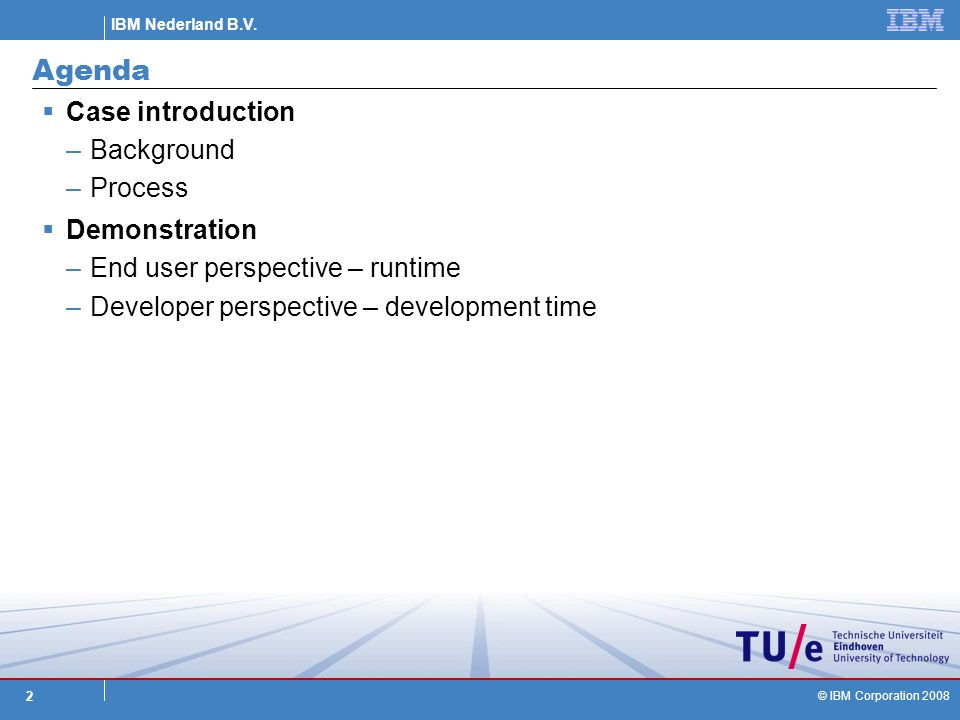 IBM Nederland B.V.

IBM

Agenda

▪ Case introduction
– Background
– Process

▪ Demonstration
– End user perspective – runtime
– Developer perspective – development time

TU/e Technische Universiteit Eindhoven University of Technology

2

© IBM Corporation 2008